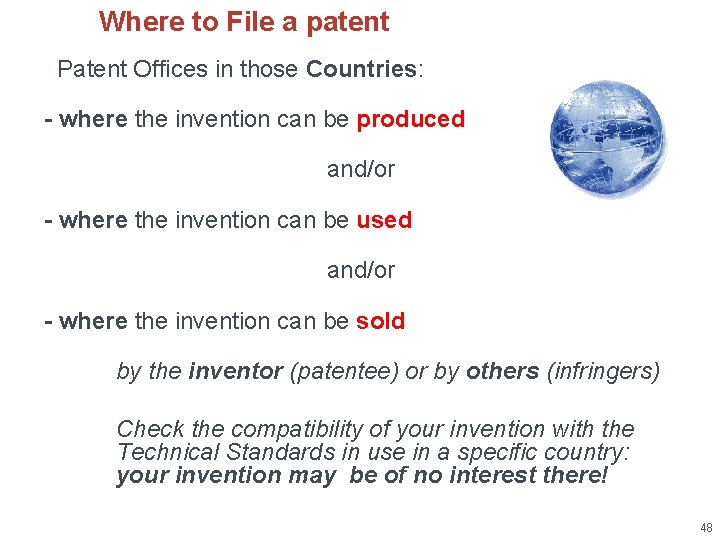 Where to File a patent

Patent Offices in those Countries:

- where the invention can be produced

and/or

- where the invention can be used

and/or

- where the invention can be sold

by the inventor (patentee) or by others (infringers)

Check the compatibility of your invention with the Technical Standards in use in a specific country: your invention may be of no interest there!

48